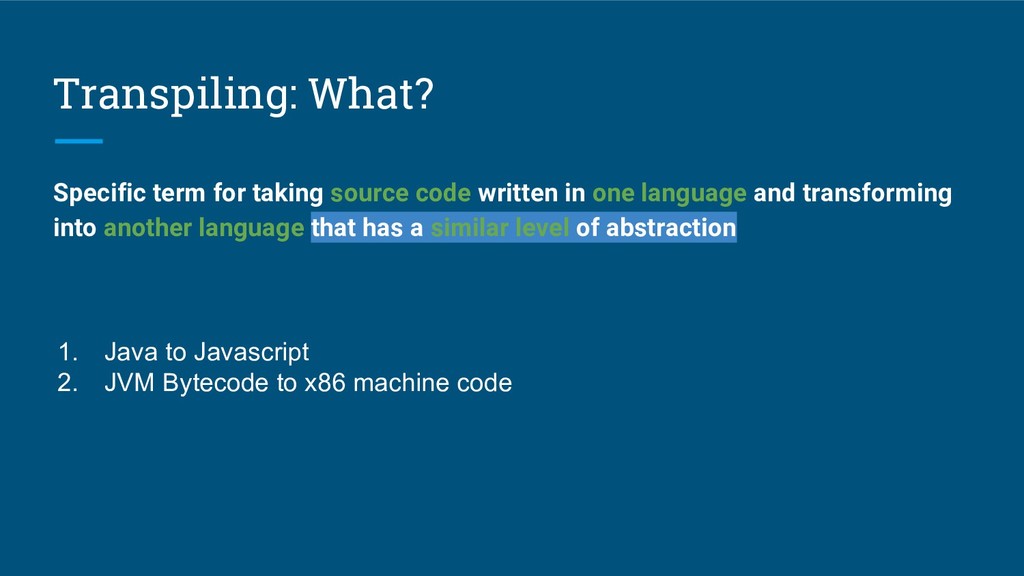 Transpiling: What?

Specific term for taking source code written in one language and transforming into another language that has a similar level of abstraction

1. Java to Javascript
2. JVM Bytecode to x86 machine code